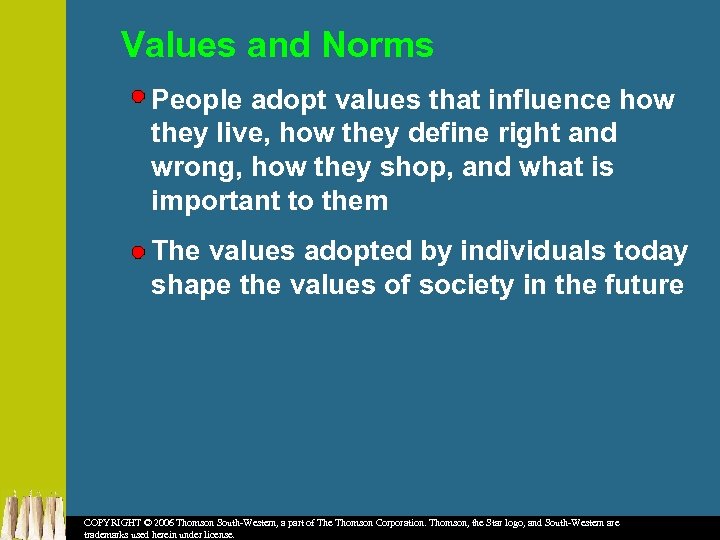 Values and Norms

People adopt values that influence how they live, how they define right and wrong, how they shop, and what is important to them

The values adopted by individuals today shape the values of society in the future

COPYRIGHT © 2006 Thomson South-Western, a part of The Thomson Corporation. Thomson, the Star logo, and South-Western are trademarks used herein under license.